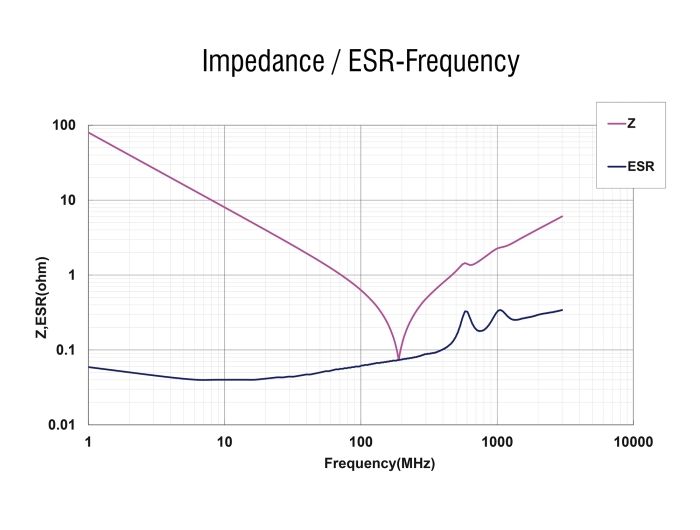 Impedance / ESR-Frequency

Z

ESR

100

10

1

0.1

0.01

Z,ESR(ohm)

1

10

100

1000

10000

Frequency(MHz)